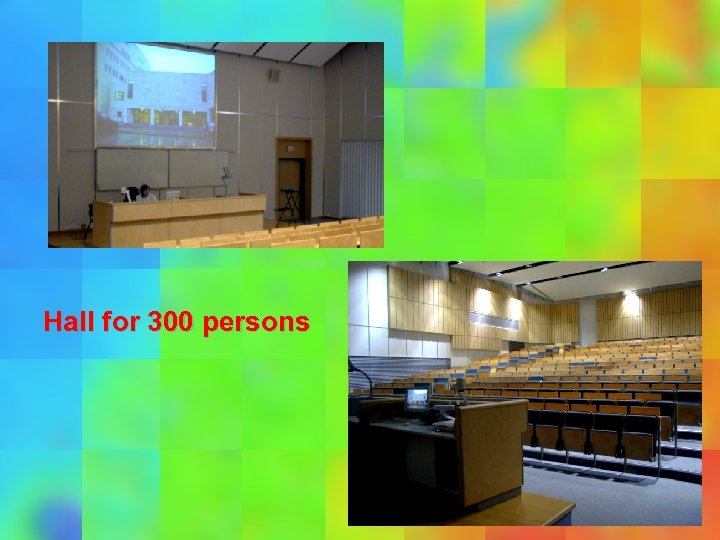 Hall for 300 persons